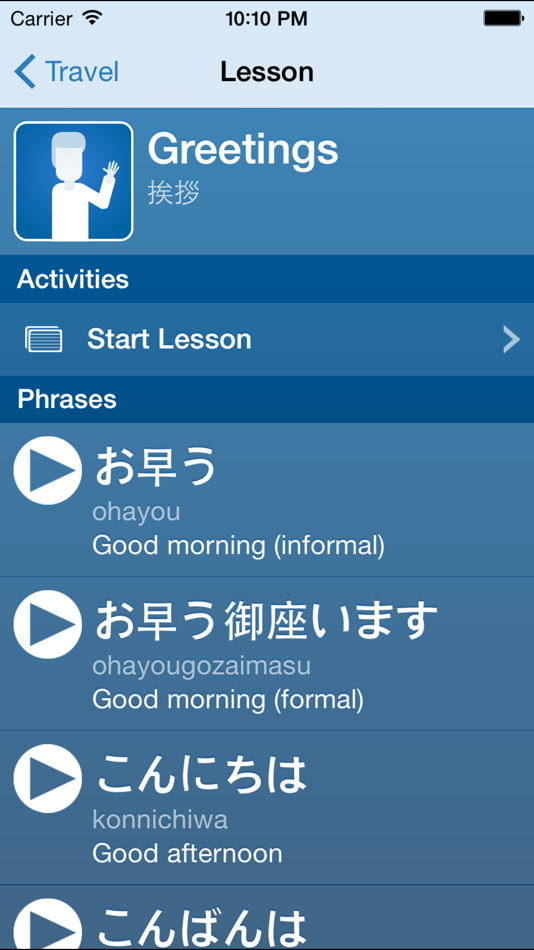 Carrier 10:10 PM

Travel Lesson

Greetings
挨拶

Activities

Start Lesson

Phrases

お早う
ohayou
Good morning (informal)

お早う御座います
ohayougozaimasu
Good morning (formal)

こんにちは
konnichiwa
Good afternoon

こんばんは